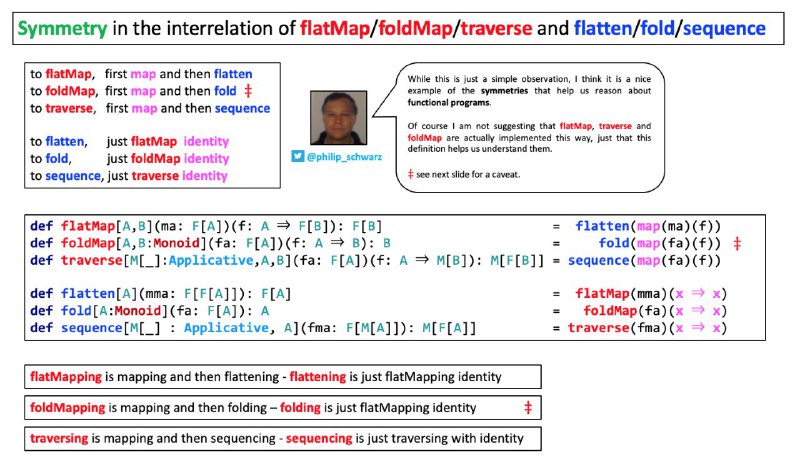 Symmetry in the interrelation of flatMap/foldMap/traverse and flatten/fold/sequence

to flatMap, first map and then flatten
to foldMap, first map and then fold ‡
to traverse, first map and then sequence

to flatten, just flatMap identity
to fold, just foldMap identity
to sequence, just traverse identity

@philip_schwarz

While this is just a simple observation, I think it is a nice example of the symmetries that help us reason about functional programs.

Of course I am not suggesting that flatMap, traverse and foldMap are actually implemented this way, just that this definition helps us understand them.

‡ see next slide for a caveat.

def flatMap[A,B](ma: F[A])(f: A ⇒ F[B]): F[B] = flatten(map(ma)(f))
def foldMap[A,B:Monoid](fa: F[A])(f: A ⇒ B): B = fold(map(fa)(f)) ‡
def traverse[M[_]:Applicative,A,B](fa: F[A])(f: A ⇒ M[B]): M[F[B]] = sequence(map(fa)(f))

def flatten[A](mma: F[F[A]]): F[A] = flatMap(mma)(x ⇒ x)
def fold[A:Monoid](fa: F[A]): A = foldMap(fa)(x ⇒ x)
def sequence[M[_] : Applicative, A](fma: F[M[A]]): M[F[A]] = traverse(fma)(x ⇒ x)

flatMapping is mapping and then flattening - flattening is just flatMapping identity

foldMapping is mapping and then folding – folding is just flatMapping identity ‡

traversing is mapping and then sequencing - sequencing is just traversing with identity